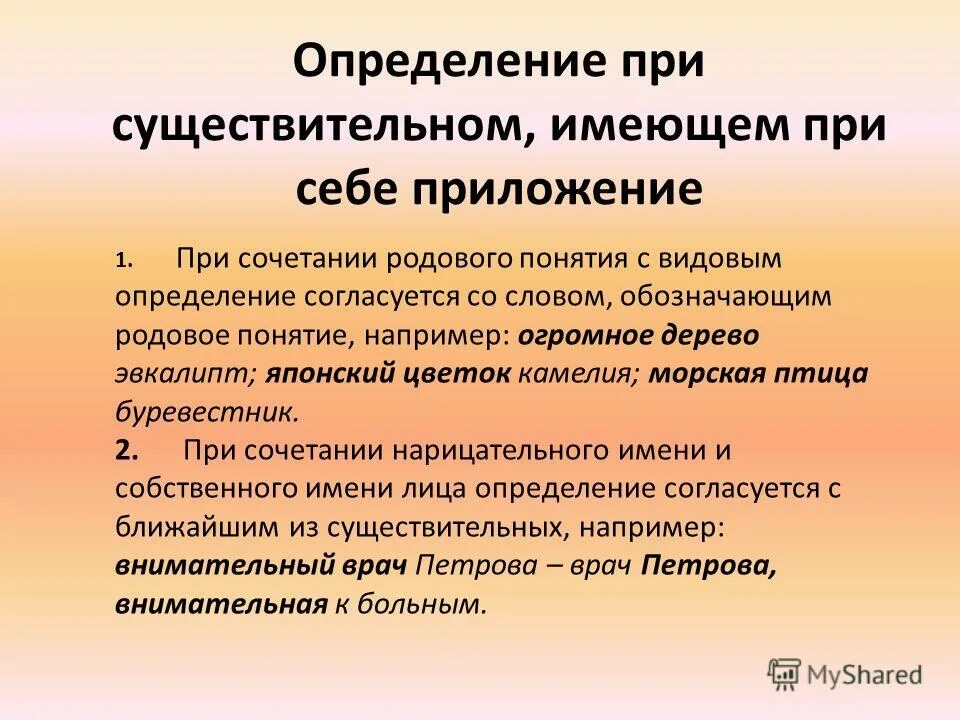 Определение при существительном, имеющем при себе приложение

1. При сочетании родового понятия с видовым определение согласуется со словом, обозначающим родовое понятие, например: огромное дерево эвкалипт; японский цветок камелия; морская птица буревестник.
2. При сочетании нарицательного имени и собственного имени лица определение согласуется с ближайшим из существительных, например: внимательный врач Петрова – врач Петрова, внимательная к больным.

MyShared